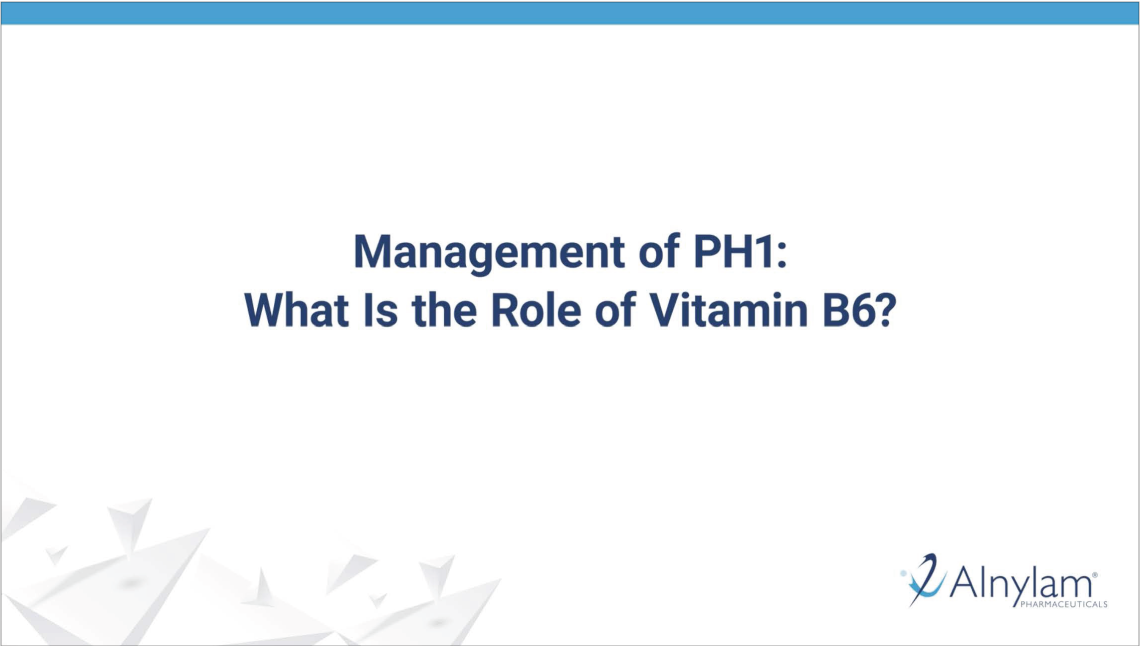 Management of PH1:
What Is the Role of Vitamin B6?

Alnylam®
PHARMACEUTICALS